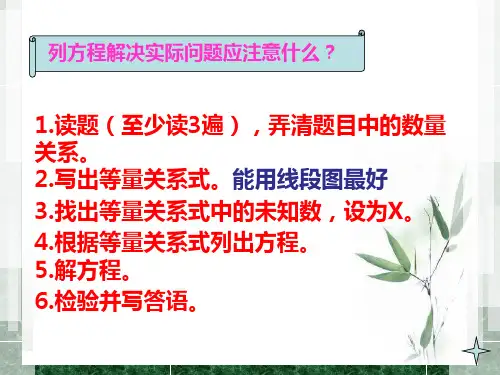 列方程解决实际问题应注意什么？

1.读题（至少读3遍），弄清题目中的数量关系。
2.写出等量关系式。能用线段图最好
3.找出等量关系式中的未知数，设为X。
4.根据等量关系式列出方程。
5.解方程。
6.检验并写答语。